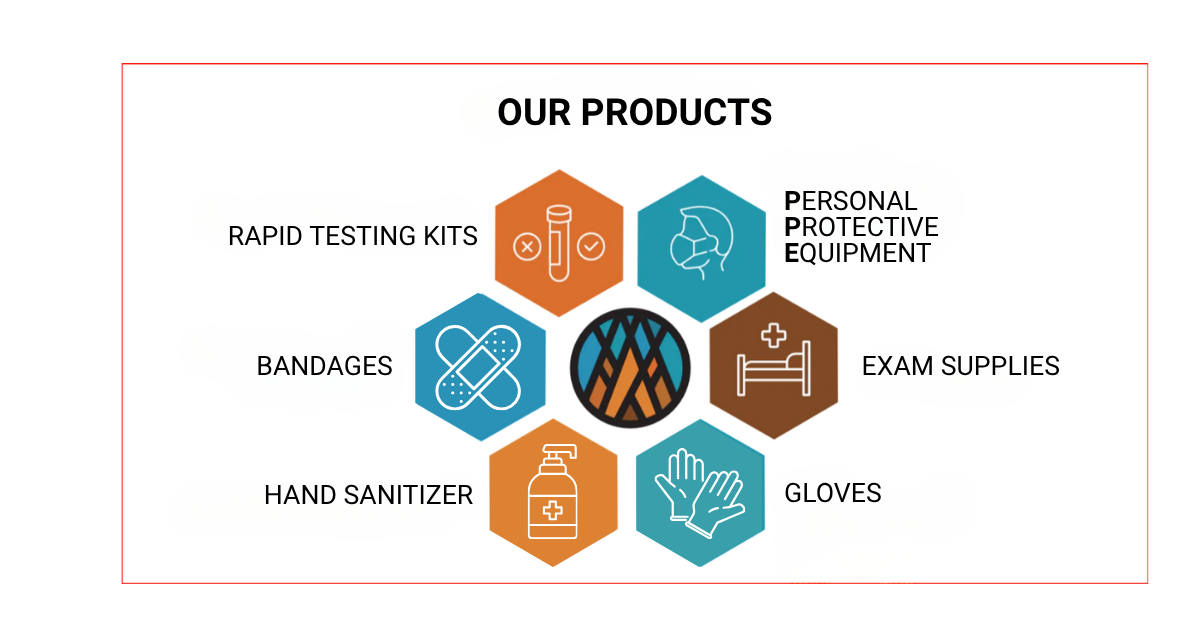 OUR PRODUCTS

RAPID TESTING KITS

PERSONAL PROTECTIVE EQUIPMENT

BANDAGES

EXAM SUPPLIES

HAND SANITIZER

GLOVES